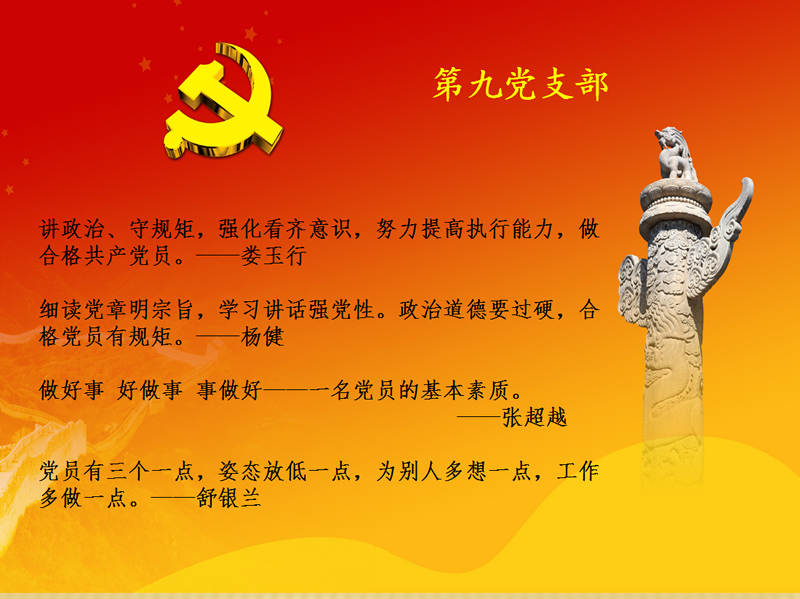 第九党支部

讲政治、守规矩，强化看齐意识，努力提高执行能力，做合格共产党员。——娄玉行

细读党章明宗旨，学习讲话强党性。政治道德要过硬，合格党员有规矩。——杨健

做好事 好做事 事做好——一名党员的基本素质。
——张超越

党员有三个一点，姿态放低一点，为别人多想一点，工作多做一点。——舒银兰